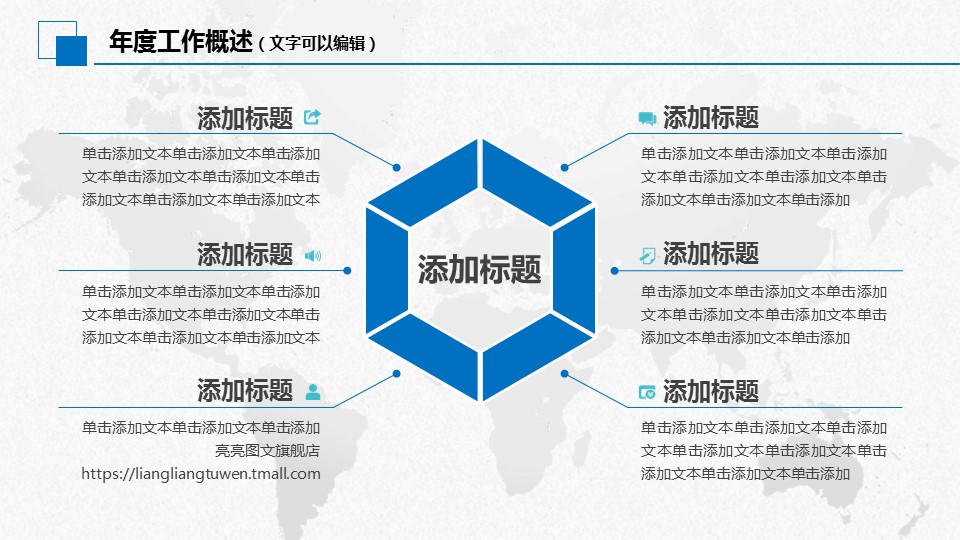 年度工作概述（文字可以编辑）

添加标题

单击添加文本单击添加文本单击添加文本单击添加文本单击添加文本单击添加文本单击添加文本单击添加文本

添加标题

单击添加文本单击添加文本单击添加文本单击添加文本单击添加文本单击添加文本单击添加文本单击添加文本

添加标题

单击添加文本单击添加文本单击添加
亮亮图文旗舰店
https://liangliangtuwen.tmall.com

添加标题

添加标题

单击添加文本单击添加文本单击添加文本单击添加文本单击添加文本单击添加文本单击添加文本单击添加

添加标题

单击添加文本单击添加文本单击添加文本单击添加文本单击添加文本单击添加文本单击添加文本单击添加

添加标题

单击添加文本单击添加文本单击添加文本单击添加文本单击添加文本单击添加文本单击添加文本单击添加